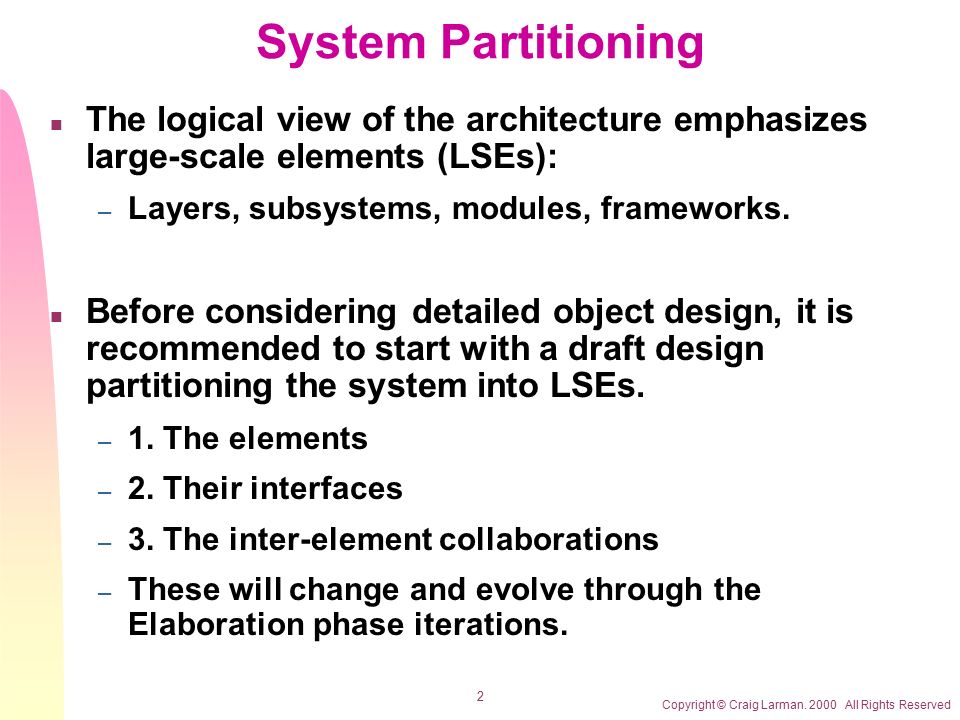 System Partitioning

▪ The logical view of the architecture emphasizes large-scale elements (LSEs):

– Layers, subsystems, modules, frameworks.

▪ Before considering detailed object design, it is recommended to start with a draft design partitioning the system into LSEs.

– 1. The elements

– 2. Their interfaces

– 3. The inter-element collaborations

– These will change and evolve through the Elaboration phase iterations.

2

Copyright © Craig Larman. 2000 All Rights Reserved